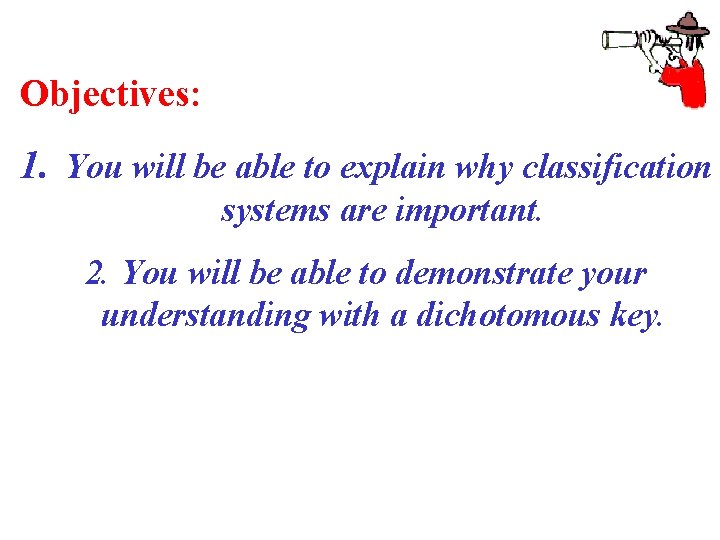 Objectives:

1. You will be able to explain why classification systems are important.

2. You will be able to demonstrate your understanding with a dichotomous key.